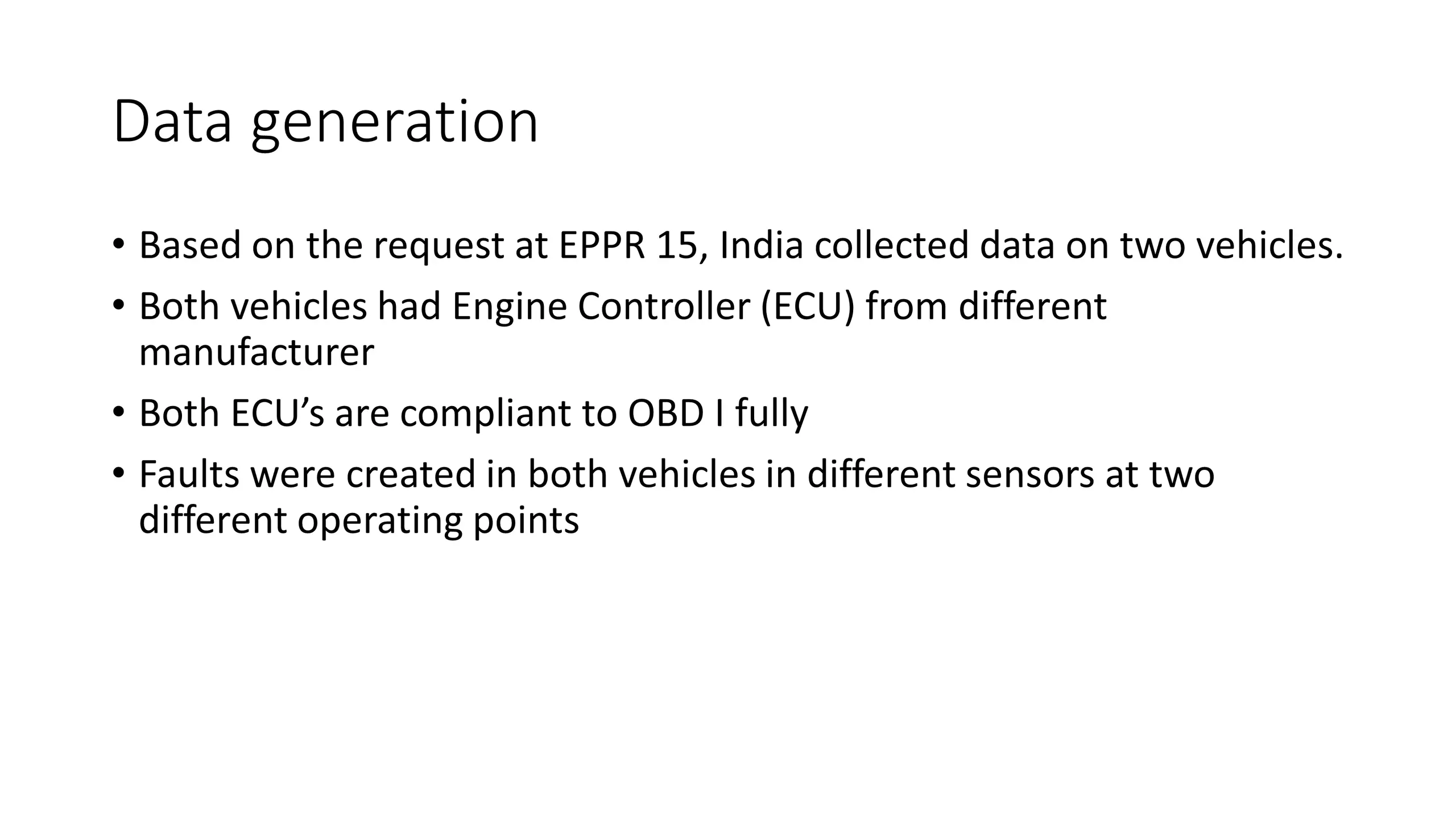 Data generation

• Based on the request at EPPR 15, India collected data on two vehicles.
• Both vehicles had Engine Controller (ECU) from different manufacturer
• Both ECU’s are compliant to OBD I fully
• Faults were created in both vehicles in different sensors at two different operating points